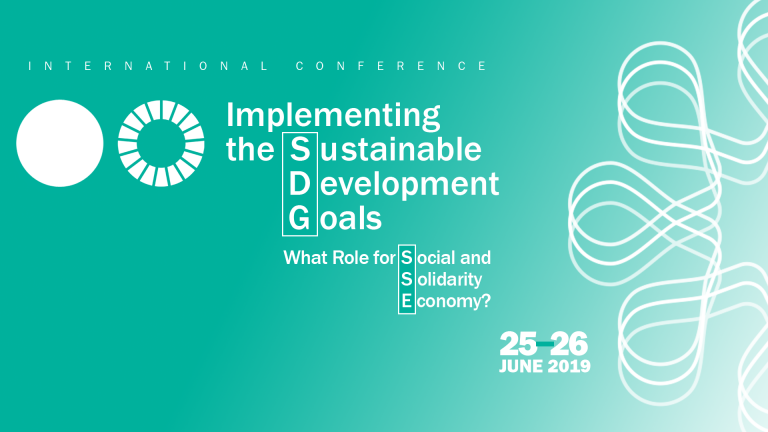 INTERNATIONAL CONFERENCE

Implementing the Sustainable Development Goals

What Role for Social and Solidarity Economy?

25–26 JUNE 2019